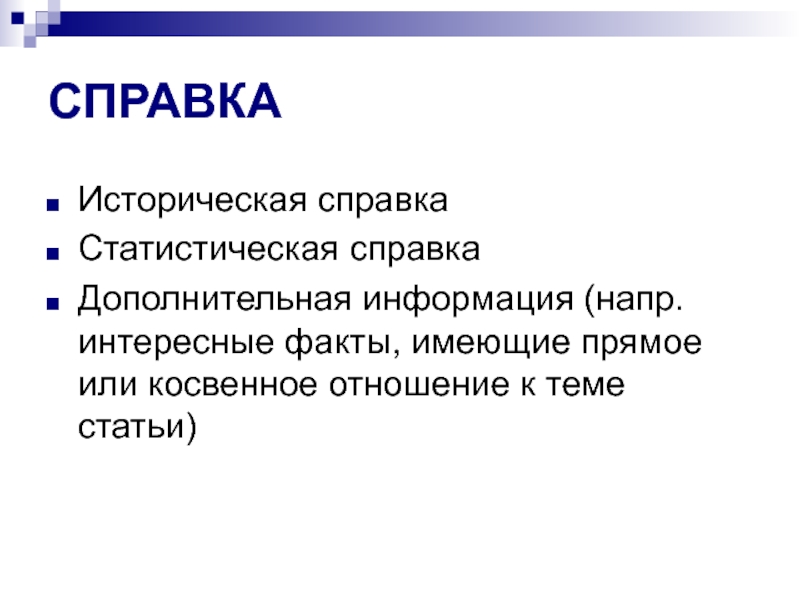 СПРАВКА

- Историческая справка
- Статистическая справка
- Дополнительная информация (напр. интересные факты, имеющие прямое или косвенное отношение к теме статьи)